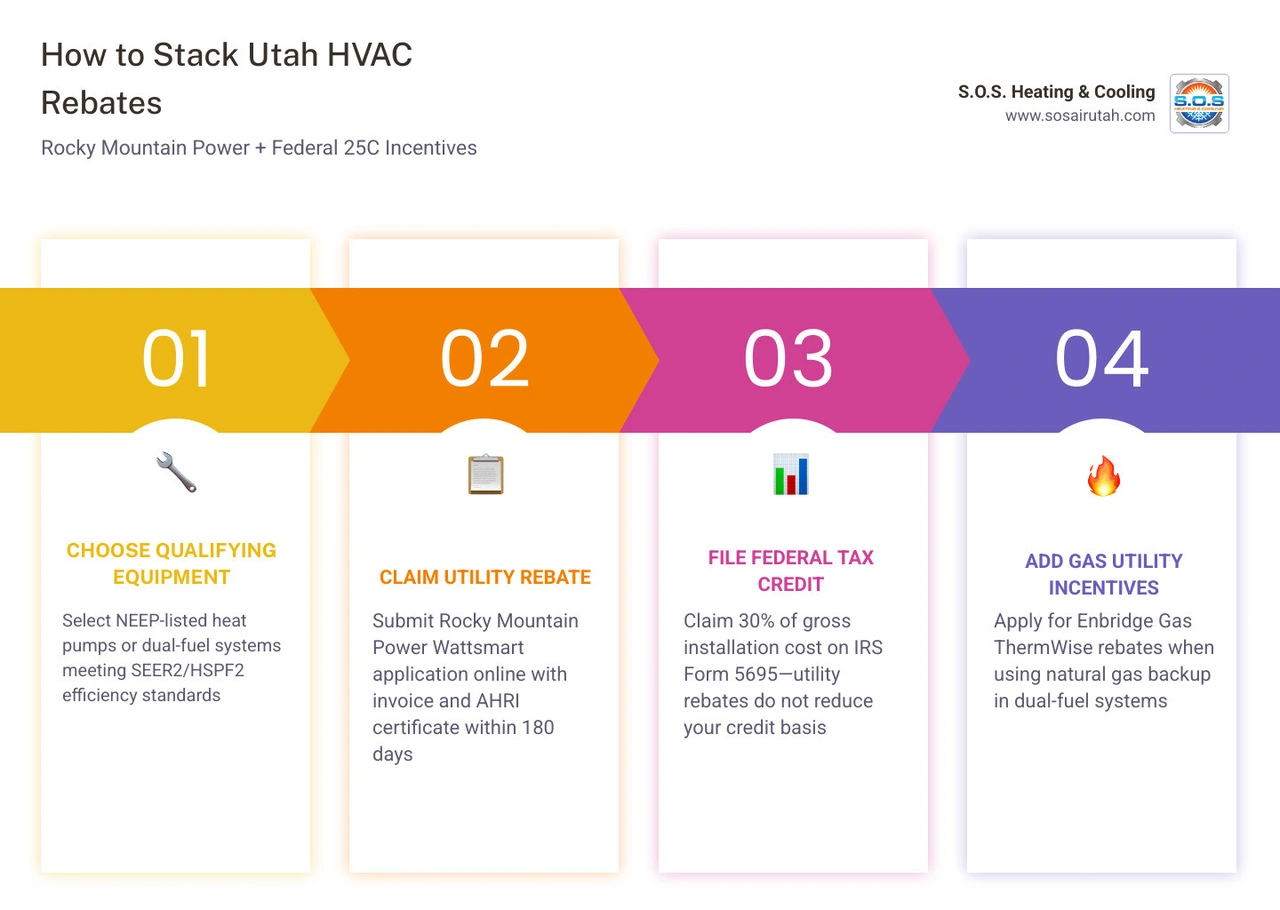 How to Stack Utah HVAC Rebates

Rocky Mountain Power + Federal 25C Incentives

S.O.S. Heating & Cooling
www.sosairutah.com

S.O.S

01

CHOOSE QUALIFYING EQUIPMENT

Select NEEP-listed heat pumps or dual-fuel systems meeting SEER2/HSPF2 efficiency standards

02

CLAIM UTILITY REBATE

Submit Rocky Mountain Power Wattsmart application online with invoice and AHRI certificate within 180 days

03

FILE FEDERAL TAX CREDIT

Claim 30% of gross installation cost on IRS Form 5695—utility rebates do not reduce your credit basis

04

ADD GAS UTILITY INCENTIVES

Apply for Enbridge Gas ThermWise rebates when using natural gas backup in dual-fuel systems